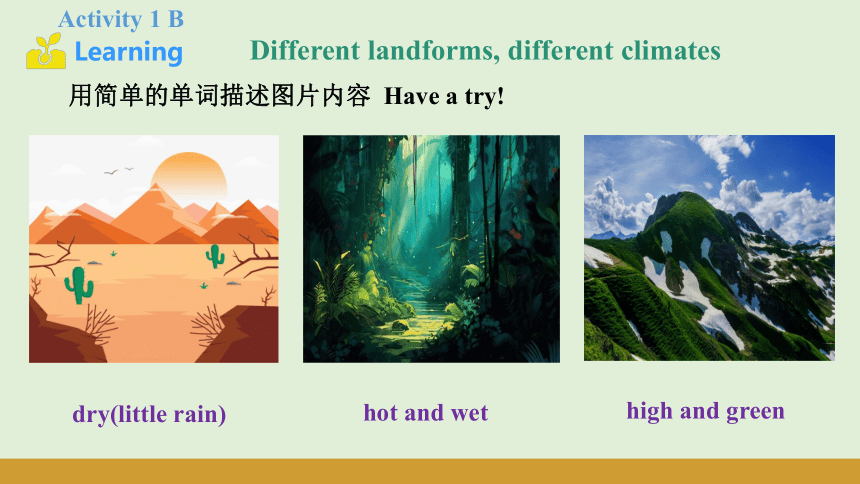 Activity 1 B
Learning
Different landforms, different climates
用简单的单词描述图片内容 Have a try!
dry(little rain)
hot and wet
high and green